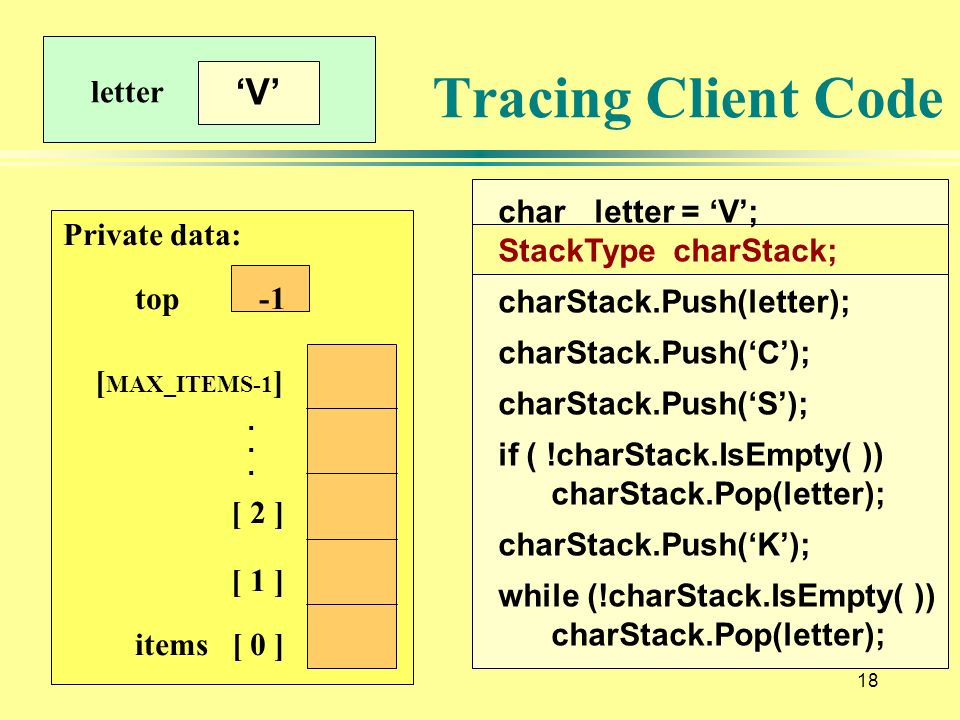 letter ‘V’

Tracing Client Code

Private data:

top -1

[MAX_ITEMS-1]

.
.
.

[ 2 ]

[ 1 ]

items [ 0 ]

char letter = ‘V’;
StackType charStack;
charStack.Push(letter);
charStack.Push(‘C’);
charStack.Push(‘S’);
if ( !charStack.IsEmpty( ))
charStack.Pop(letter);
charStack.Push(‘K’);
while (!charStack.IsEmpty( ))
charStack.Pop(letter);

18